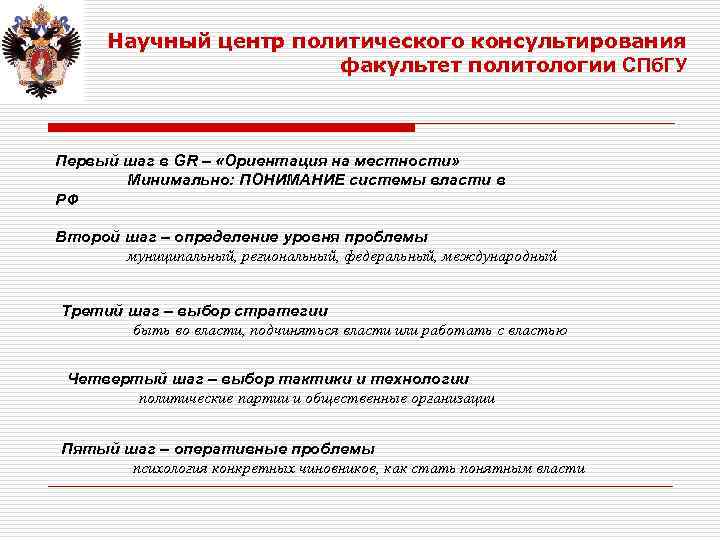 Научный центр политического консультирования
факультет политологии СПбГУ

Первый шаг в GR – «Ориентация на местности»
Минимально: ПОНИМАНИЕ системы власти в РФ

Второй шаг – определение уровня проблемы
муниципальный, региональный, федеральный, международный

Третий шаг – выбор стратегии
быть во власти, подчиняться власти или работать с властью

Четвертый шаг – выбор тактики и технологии
политические партии и общественные организации

Пятый шаг – оперативные проблемы
психология конкретных чиновников, как стать понятным власти